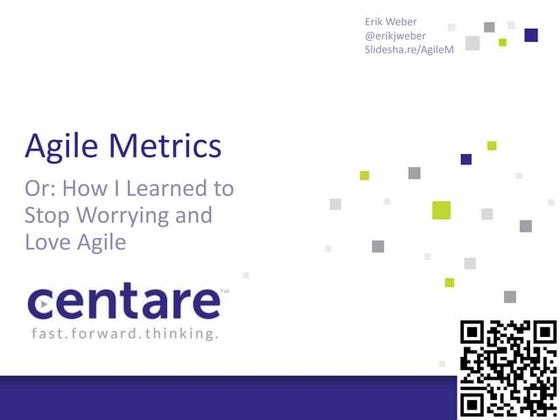 Erik Weber
@erikjweber
Slidesha.re/AgileM

Agile Metrics

Or: How I Learned to Stop Worrying and Love Agile

centare™
fast.forward.thinking.